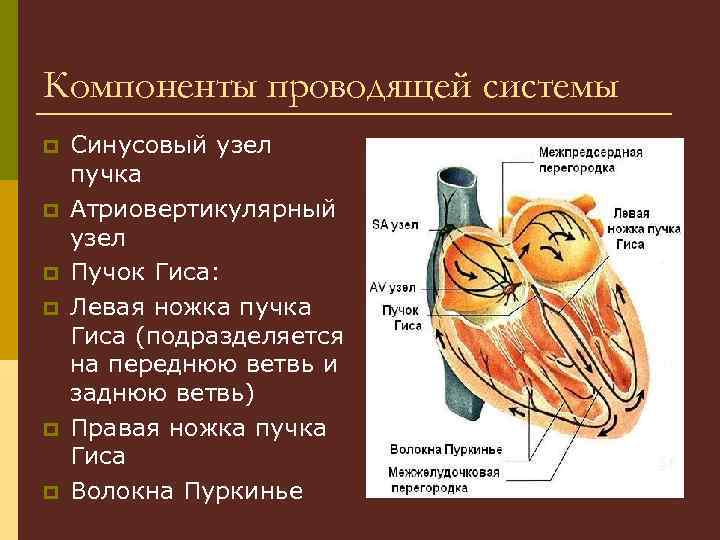 Компоненты проводящей системы

Синусовый узел пучка

Атриовертикулярный узел

Пучок Гиса:

Левая ножка пучка Гиса (подразделяется на переднюю ветвь и заднюю ветвь)

Правая ножка пучка Гиса

Волокна Пуркинье

Межпредсердная перегородка

SA узел

Левая ножка пучка Гиса

AV узел

Пучок Гиса

Волокна Пуркинье

Межжелудочковая перегородка